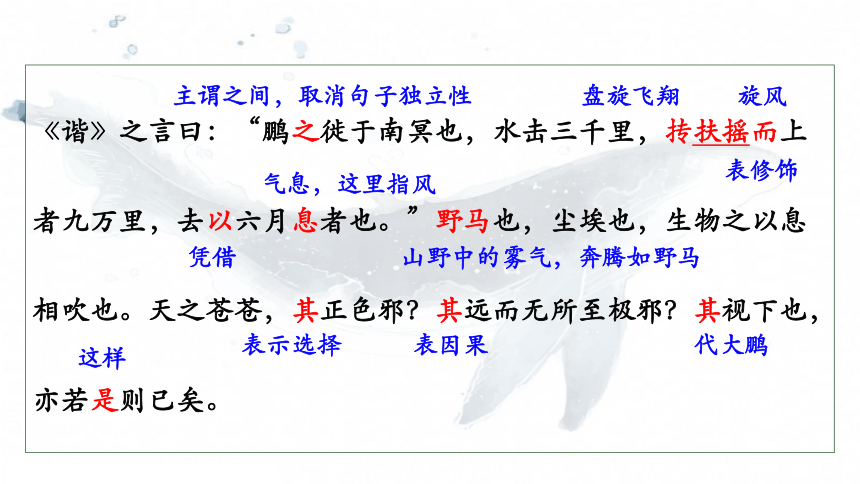 主谓之间，取消句子独立性　　盘旋飞翔　　旋风

《谐》之言曰：“鹏之徙于南冥也，水击三千里，抟扶摇而上

气息，这里指风　　表修饰

者九万里，去以六月息者也。”野马也，尘埃也，生物之以息

凭借　　山野中的雾气，奔腾如野马

相吹也。天之苍苍，其正色邪？其远而无所至极邪？其视下也，

这样　　表示选择　　表因果　　代大鹏

亦若是则已矣。